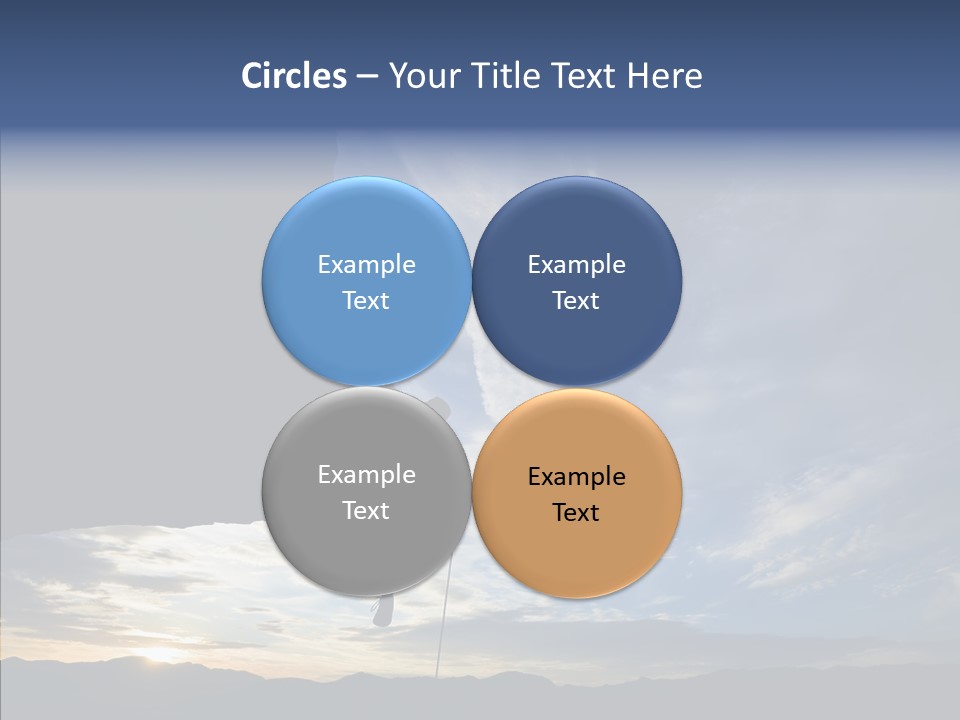 Circles – Your Title Text Here

Example Text

Example Text

Example Text

Example Text